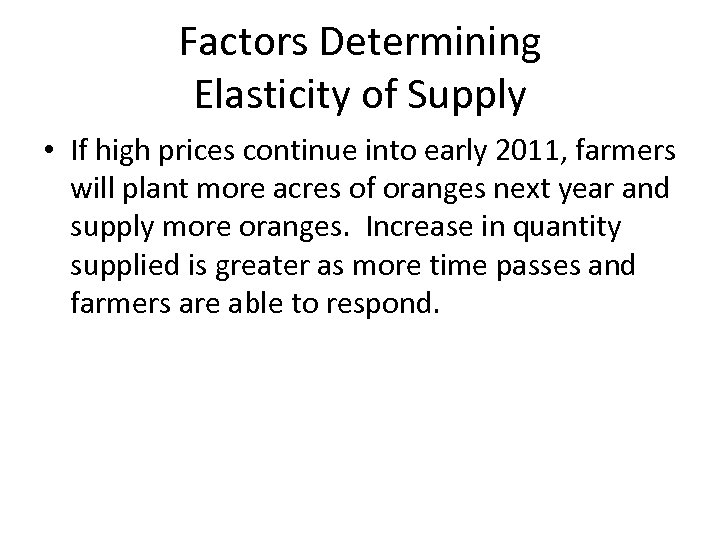 Factors Determining
Elasticity of Supply

• If high prices continue into early 2011, farmers will plant more acres of oranges next year and supply more oranges. Increase in quantity supplied is greater as more time passes and farmers are able to respond.